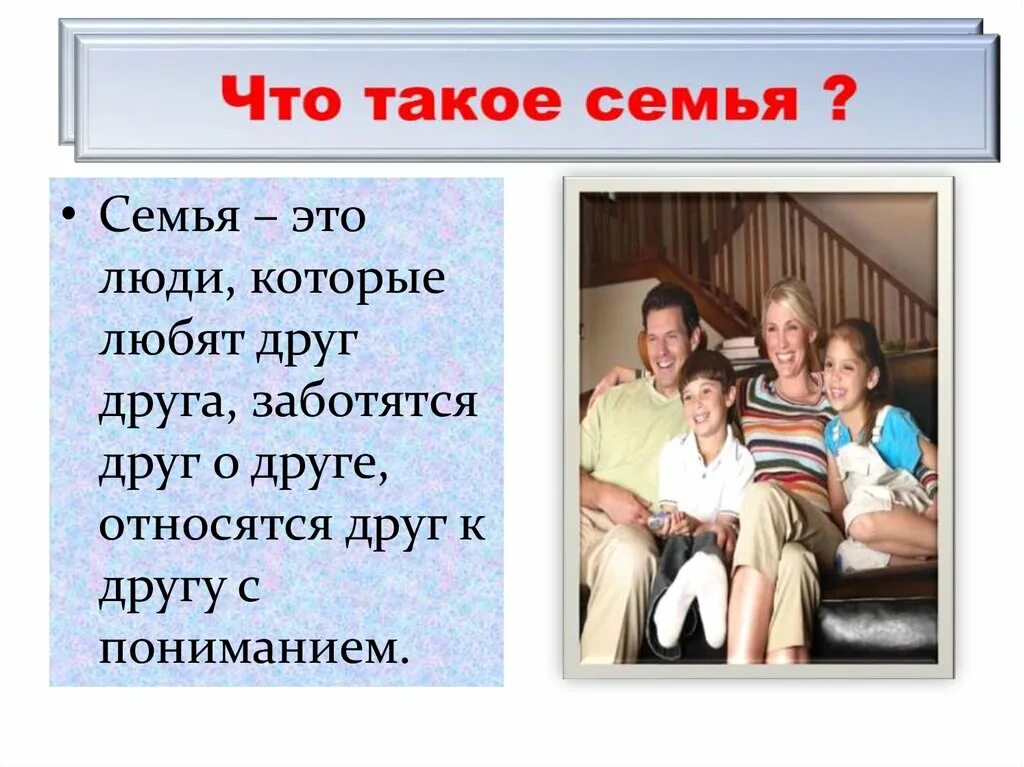 Что такое семья ?

• Семья – это люди, которые любят друг друга, заботятся друг о друге, относятся друг к другу с пониманием.